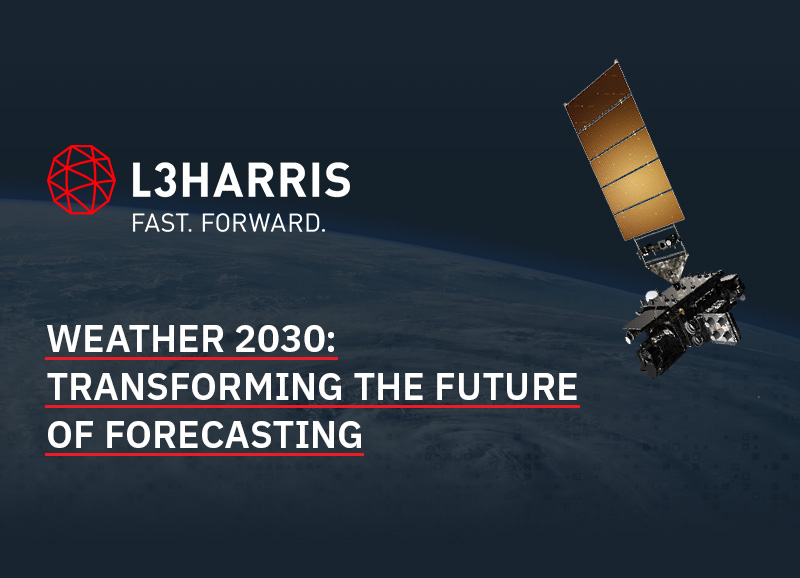 L3HARRIS
FAST. FORWARD.

WEATHER 2030:
TRANSFORMING THE FUTURE
OF FORECASTING